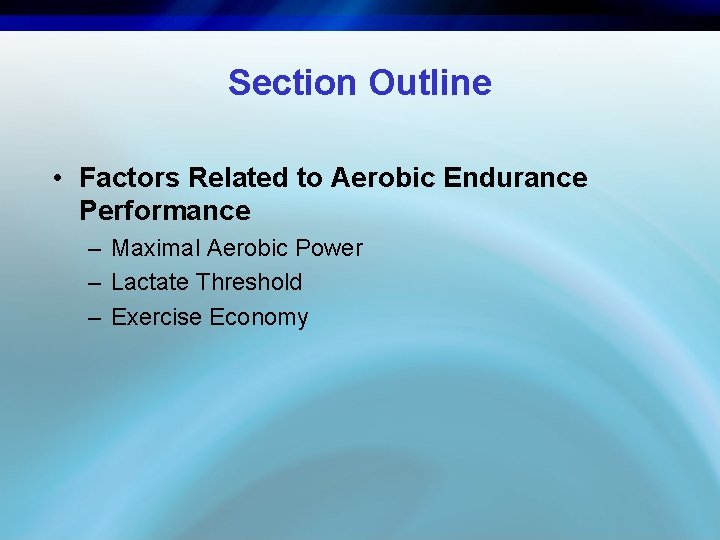 Section Outline

• Factors Related to Aerobic Endurance Performance
– Maximal Aerobic Power
– Lactate Threshold
– Exercise Economy